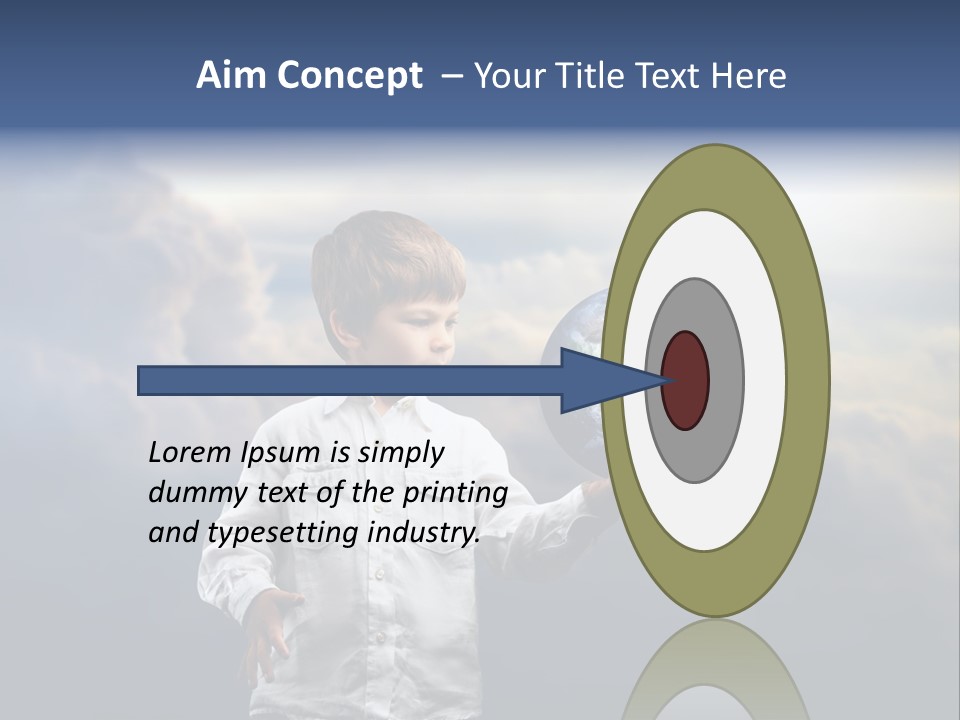 Aim Concept – Your Title Text Here

Lorem Ipsum is simply dummy text of the printing and typesetting industry.